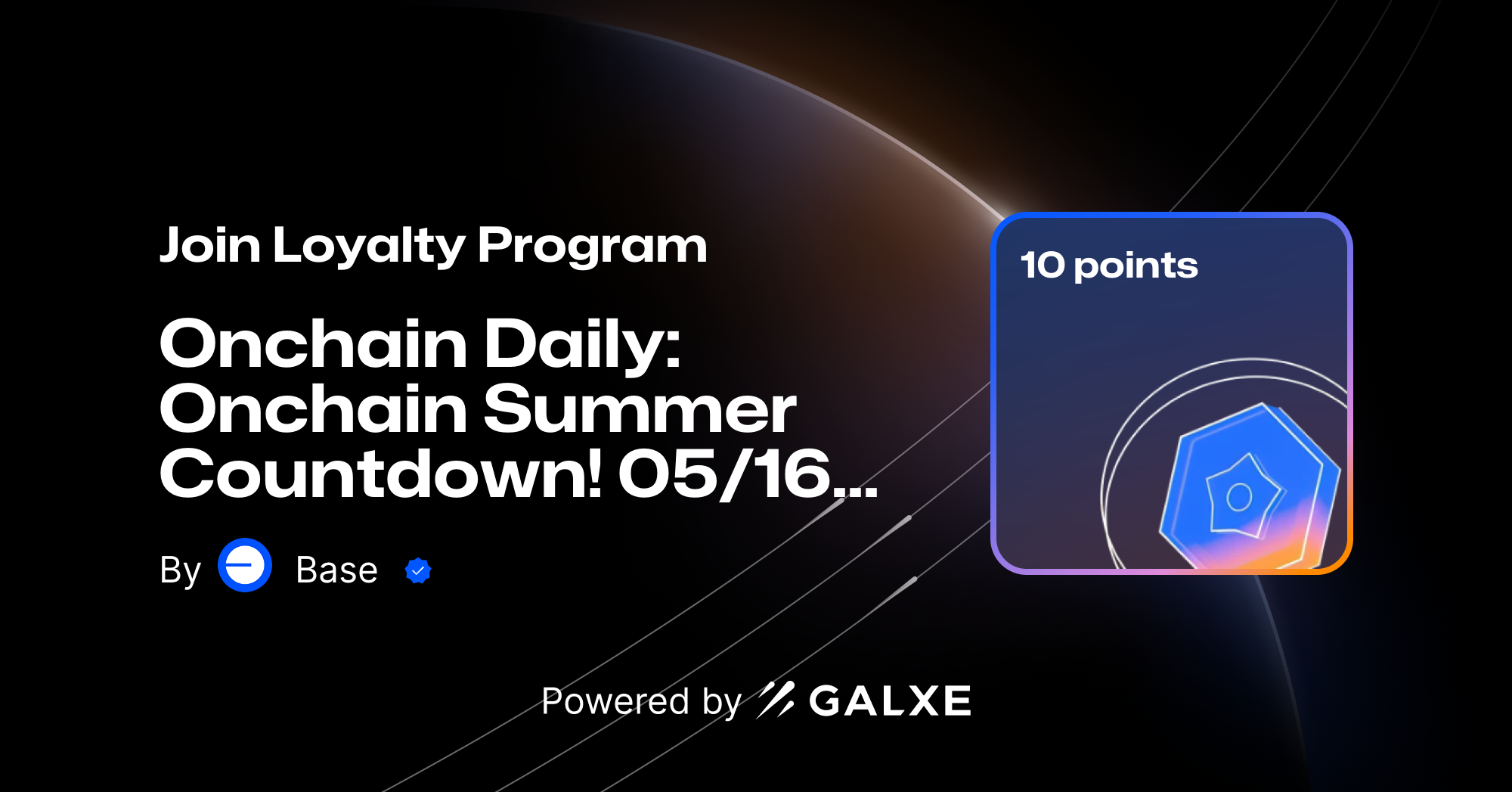 Join Loyalty Program

Onchain Daily: Onchain Summer Countdown! 05/16...

By Base

10 points

Powered by GALXE